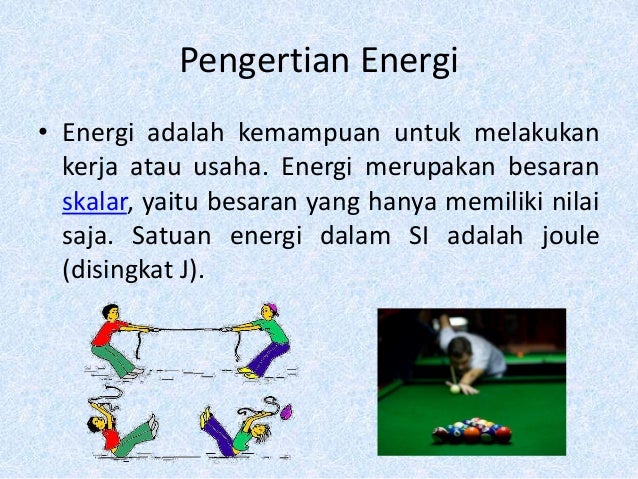 Pengertian Energi

• Energi adalah kemampuan untuk melakukan kerja atau usaha. Energi merupakan besaran skalar, yaitu besaran yang hanya memiliki nilai saja. Satuan energi dalam SI adalah joule (disingkat J).